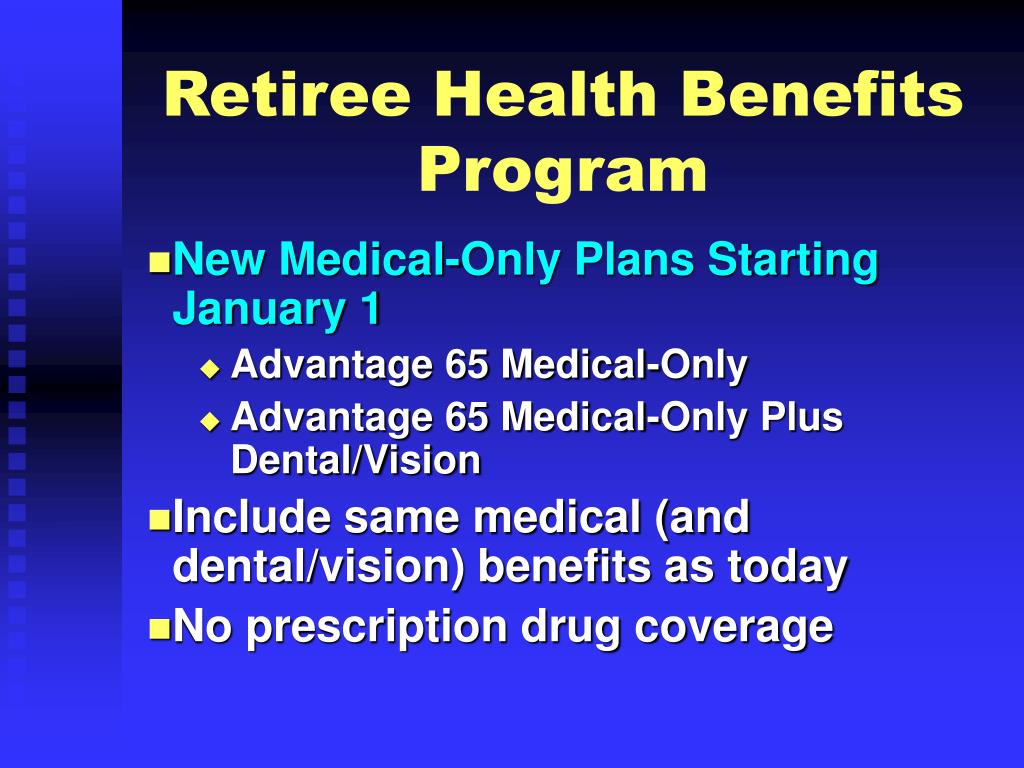 Retiree Health Benefits Program

New Medical-Only Plans Starting January 1

Advantage 65 Medical-Only

Advantage 65 Medical-Only Plus Dental/Vision

Include same medical (and dental/vision) benefits as today

No prescription drug coverage